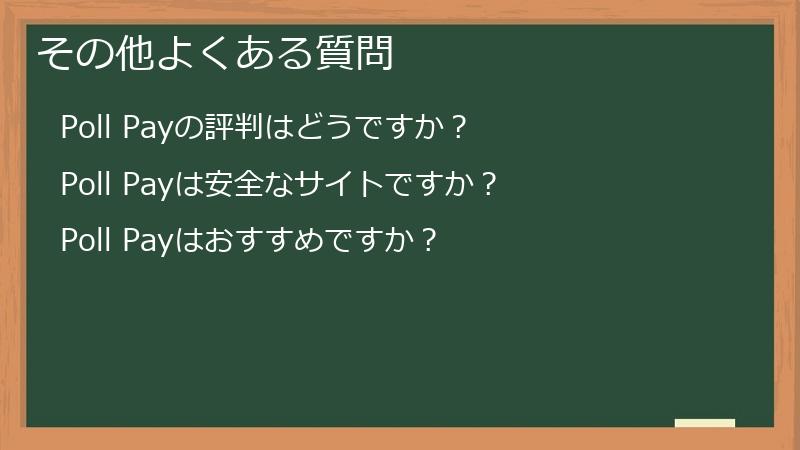 その他よくある質問

Poll Payの評判はどうですか？

Poll Payは安全なサイトですか？

Poll Payはおすすめですか？